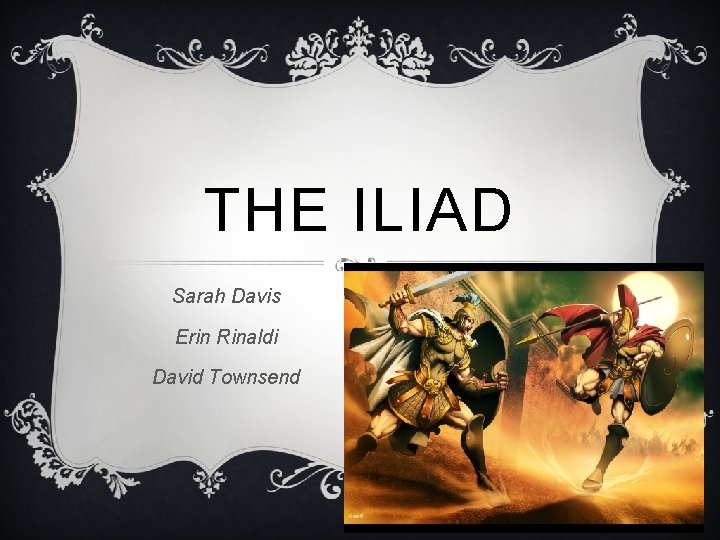 THE ILIAD

Sarah Davis

Erin Rinaldi

David Townsend